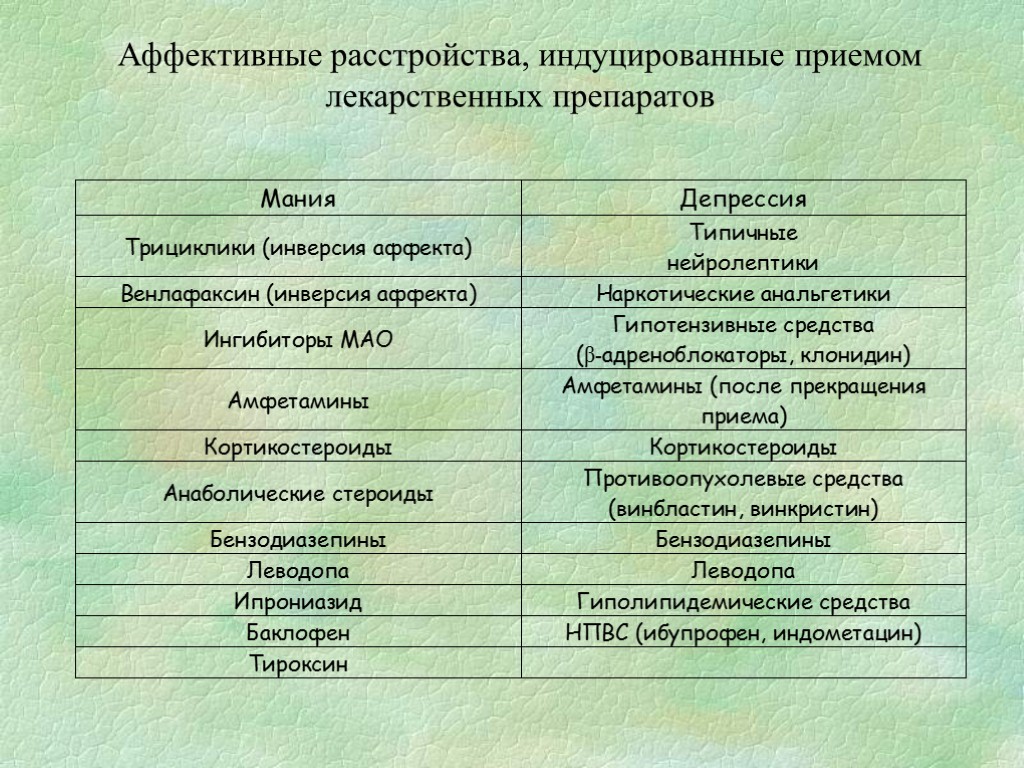 Аффективные расстройства, индуцированные приемом лекарственных препаратов

| Мания | Депрессия |
|---|---|
| Трициклики (инверсия аффекта) | Типичные нейролептики |
| Венлафаксин (инверсия аффекта) | Наркотические анальгетики |
| Ингибиторы МАО | Гипотензивные средства ($\beta$-адреноблокаторы, клонидин) |
| Амфетамины | Амфетамины (после прекращения приема) |
| Кортикостероиды | Кортикостероиды |
| Анаболические стероиды | Противоопухолевые средства (винбластин, винкристин) |
| Бензодиазепины | Бензодиазепины |
| Леводопа | Леводопа |
| Ипрониазид | Гиполипидемические средства |
| Баклофен | НПВС (ибупрофен, индометацин) |
| Тироксин | |